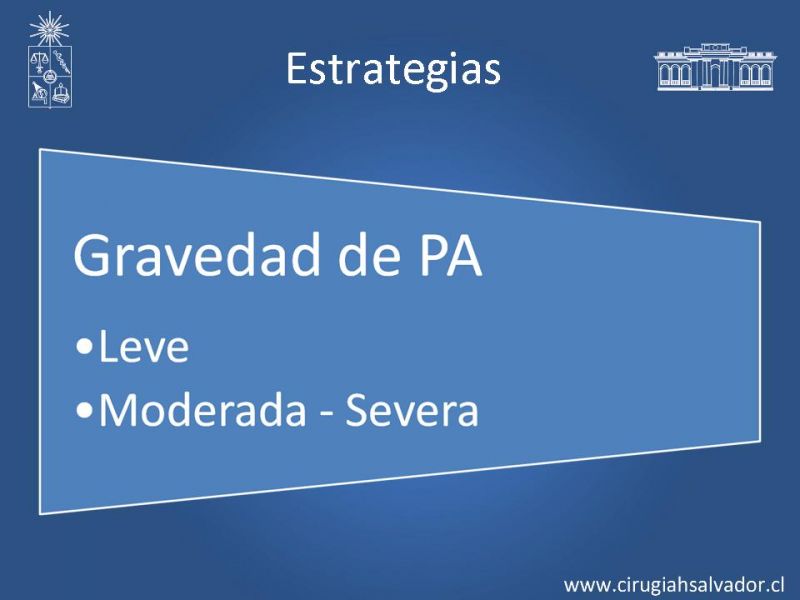 Estrategias

Gravedad de PA

•Leve

•Moderada - Severa

www.cirugiahsalvador.cl